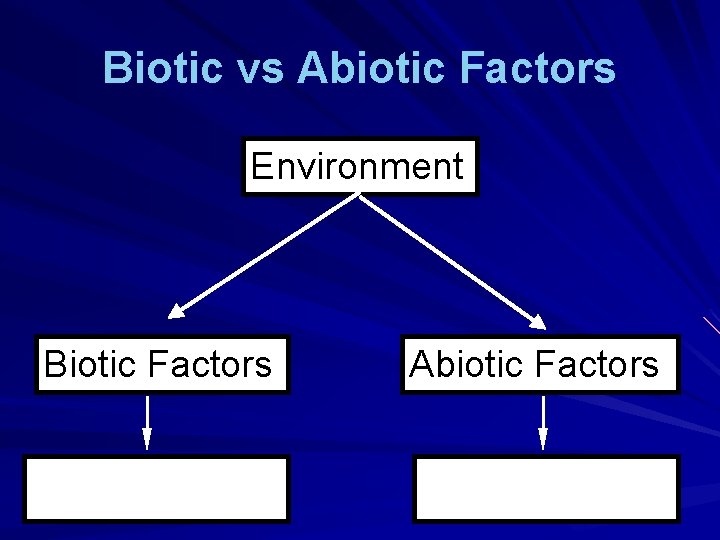 Biotic vs Abiotic Factors

Environment

Biotic Factors

Abiotic Factors